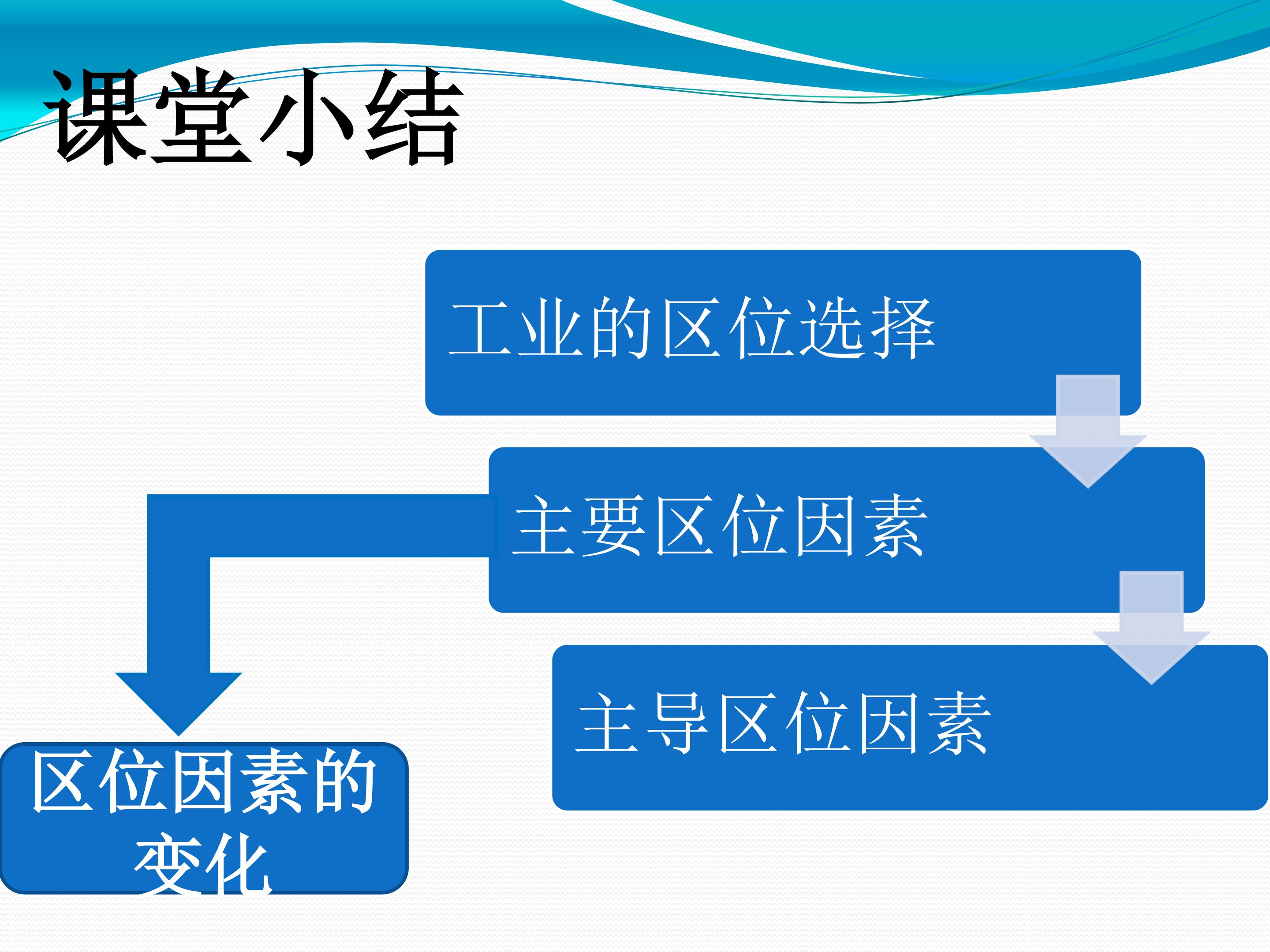 课堂小结

工业的区位选择

主要区位因素

主导区位因素

区位因素的变化